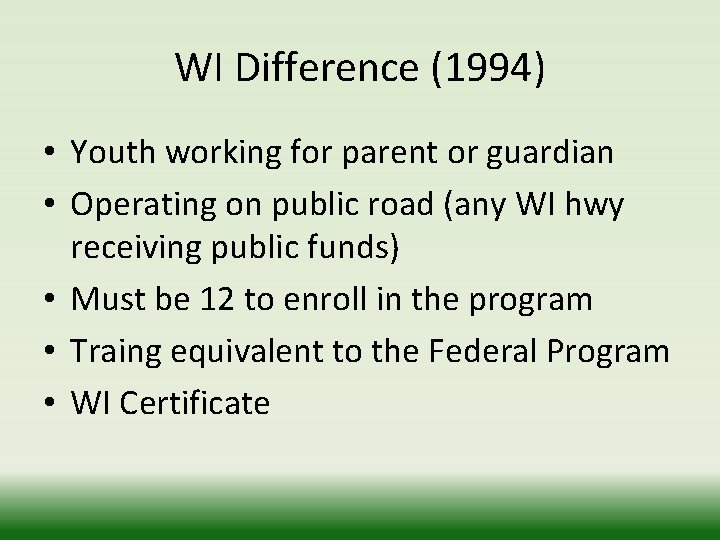 WI Difference (1994)

• Youth working for parent or guardian
• Operating on public road (any WI hwy receiving public funds)
• Must be 12 to enroll in the program
• Traing equivalent to the Federal Program
• WI Certificate